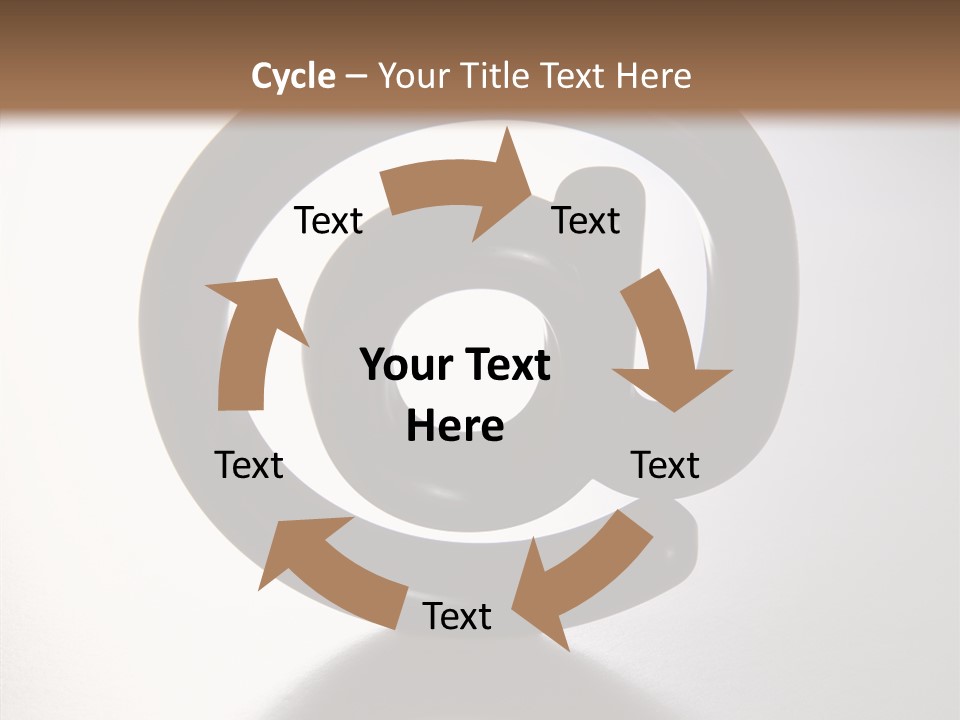 Cycle – Your Title Text Here

Text

Text

Your Text Here

Text

Text

Text